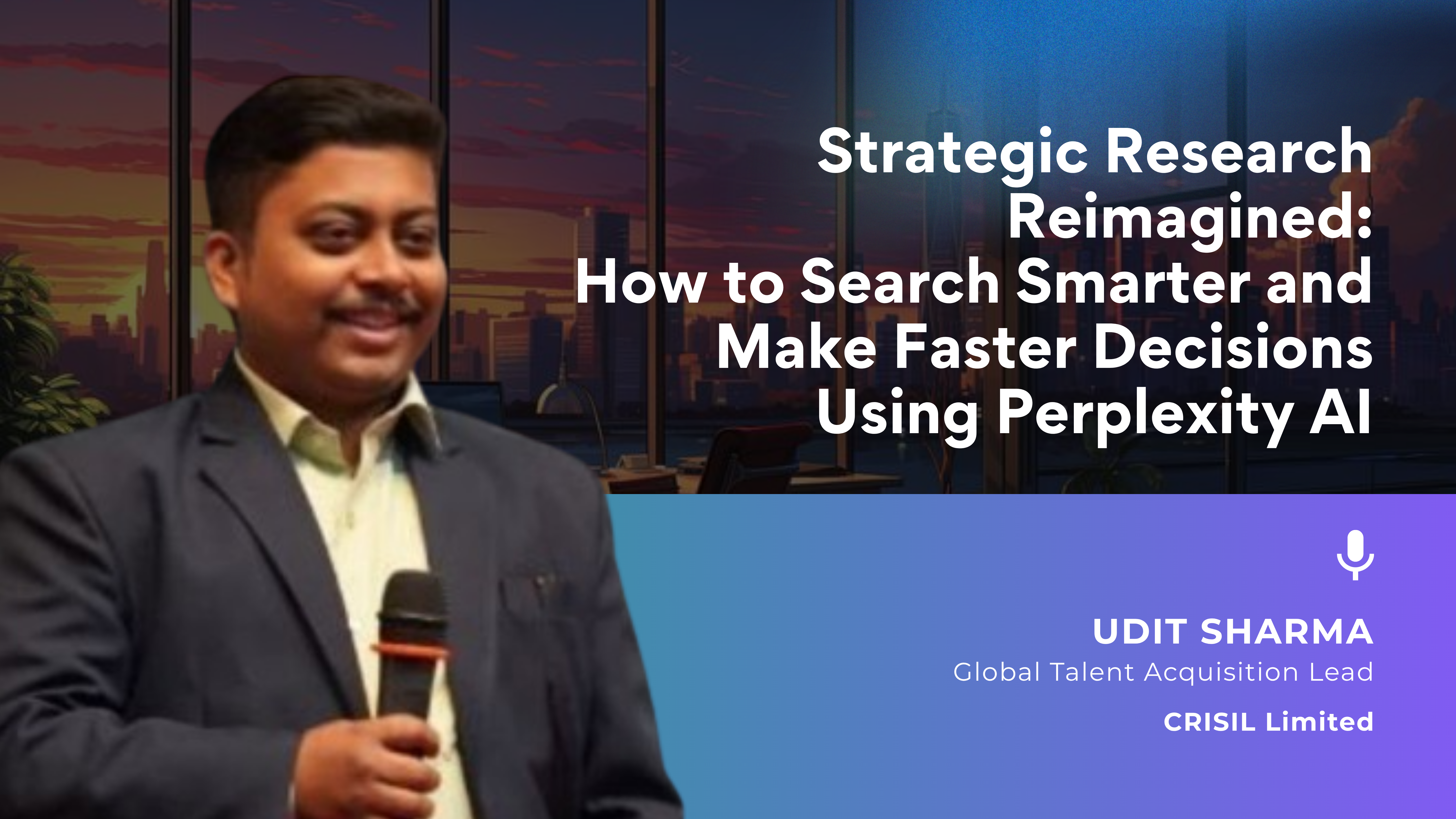 Strategic Research Reimagined: How to Search Smarter and Make Faster Decisions Using Perplexity AI

UDIT SHARMA
Global Talent Acquisition Lead
CRISIL Limited